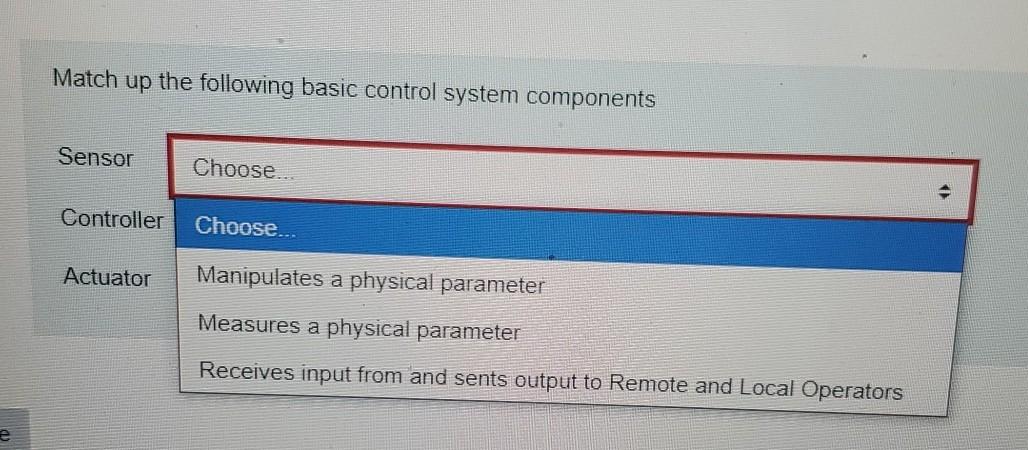 Match up the following basic control system components

Sensor
Choose...

Controller
Choose...

Actuator
Manipulates a physical parameter

Measures a physical parameter

Receives input from and sents output to Remote and Local Operators

e